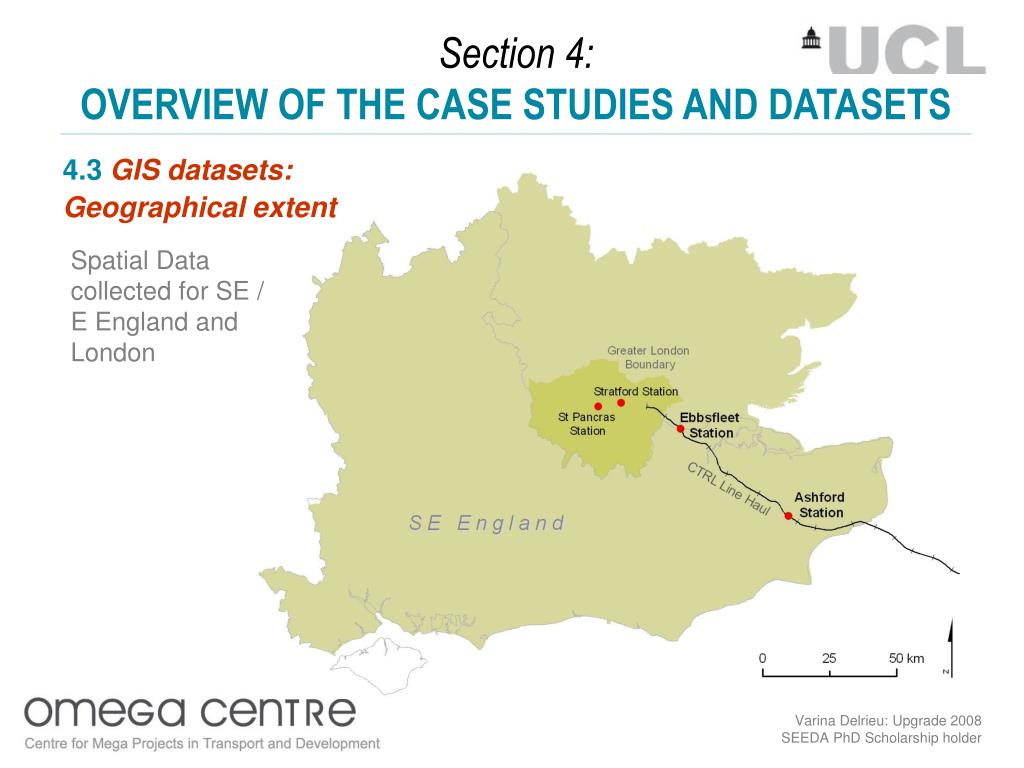 Section 4:
OVERVIEW OF THE CASE STUDIES AND DATASETS

UCL

4.3 GIS datasets: Geographical extent

Spatial Data collected for SE / E England and London

Greater London Boundary

Stratford Station

St Pancras Station

Ebbsfleet Station

CTRL Line Haul

Ashford Station

SE England

0 25 50 km

N

OMEGA CENTRE
Centre for Mega Projects in Transport and Development

Varina Delrieu: Upgrade 2008
SEEDA PhD Scholarship holder